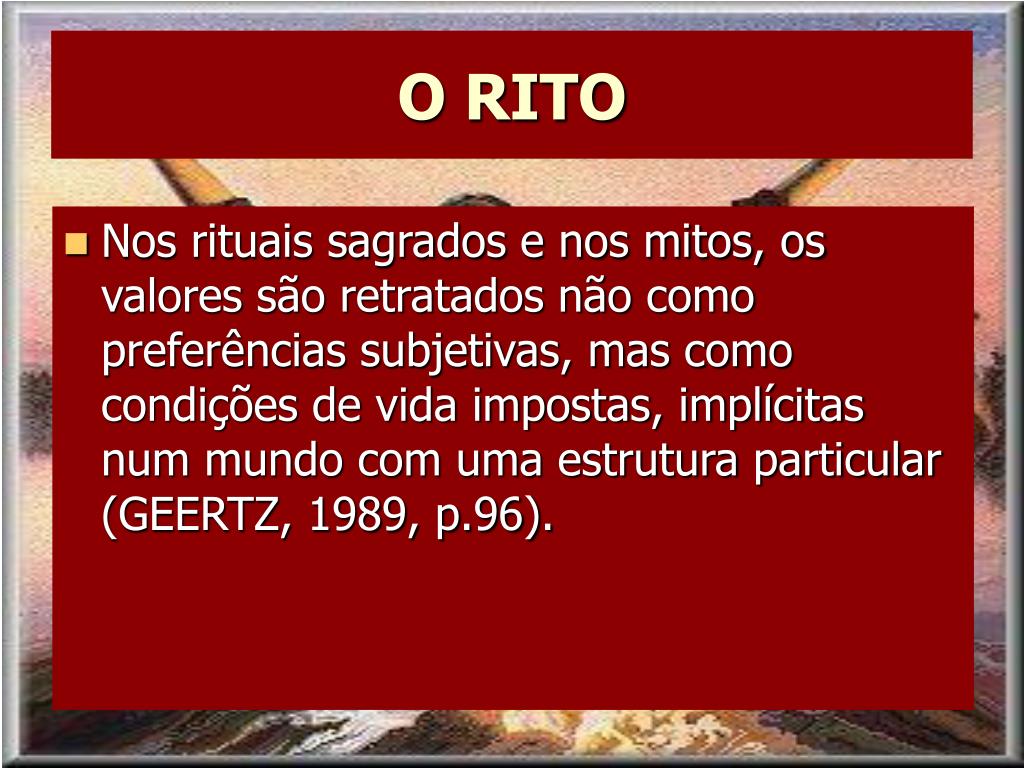 O RITO

Nos rituais sagrados e nos mitos, os valores são retratados não como preferências subjetivas, mas como condições de vida impostas, implícitas num mundo com uma estrutura particular (GEERTZ, 1989, p.96).